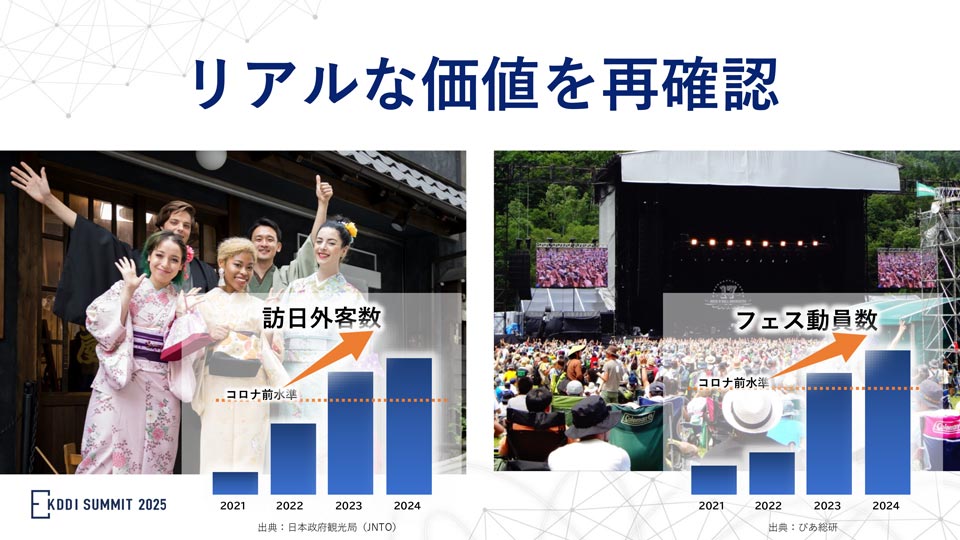 リアルな価値を再確認

訪日外客数

コロナ前水準

2021 2022 2023 2024

出典：日本政府観光局（JNTO）

フェス動員数

コロナ前水準

2021 2022 2023 2024

出典：ぴあ総研

KDDI SUMMIT 2025